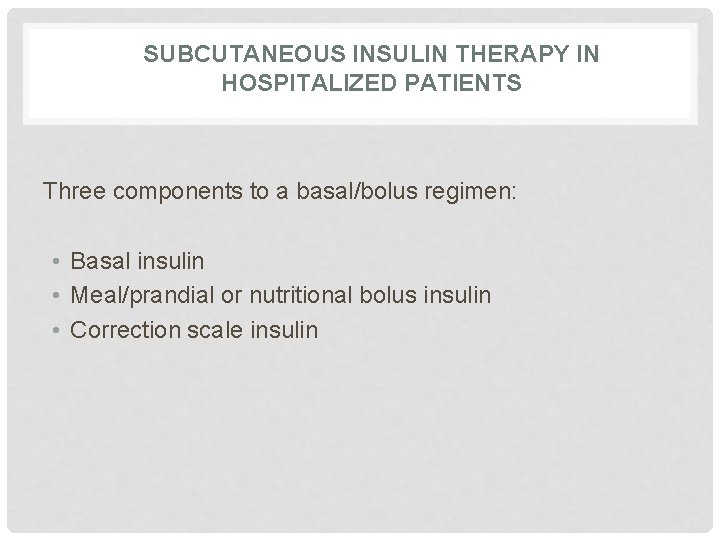 SUBCUTANEOUS INSULIN THERAPY IN HOSPITALIZED PATIENTS

Three components to a basal/bolus regimen:

• Basal insulin
• Meal/prandial or nutritional bolus insulin
• Correction scale insulin